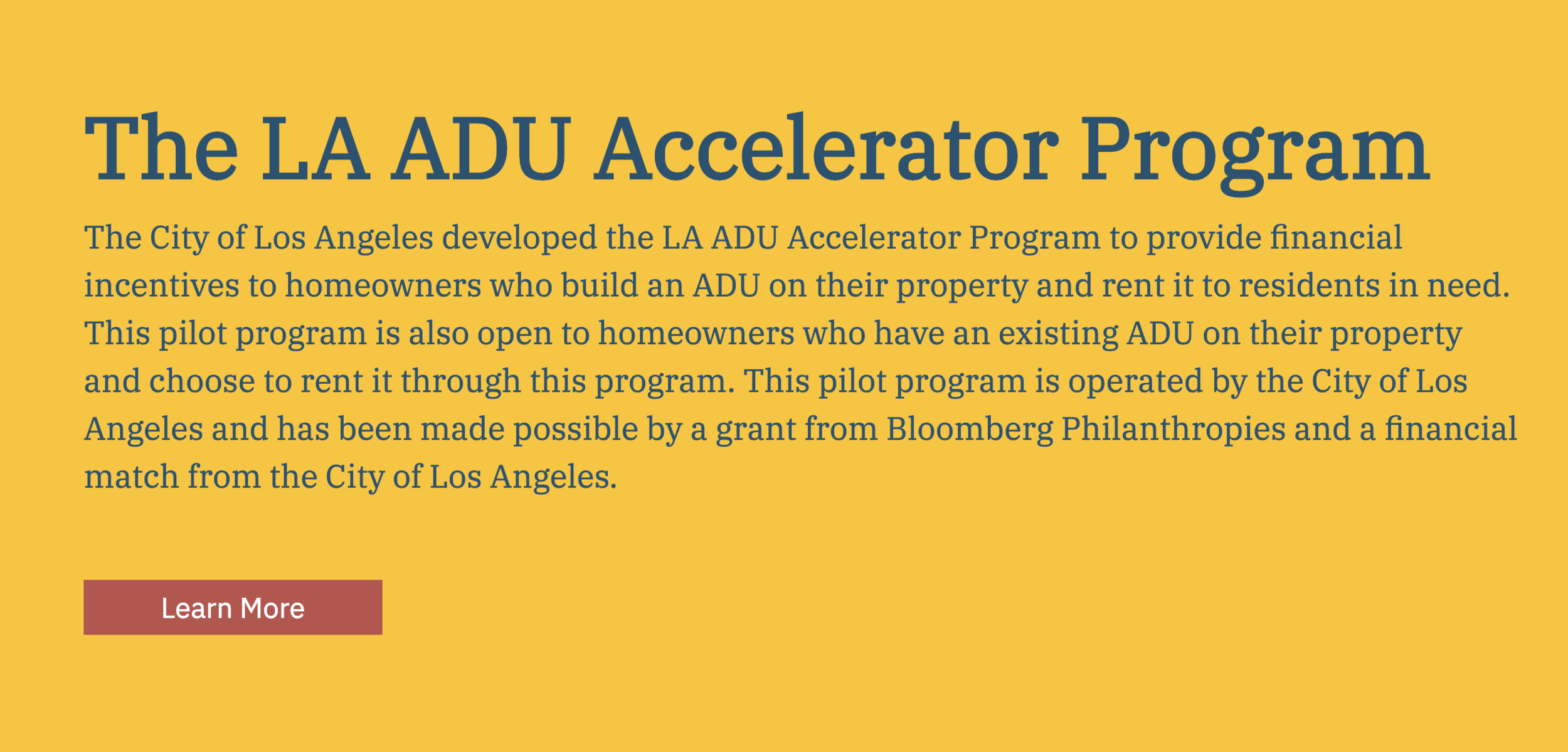 The LA ADU Accelerator Program

The City of Los Angeles developed the LA ADU Accelerator Program to provide financial incentives to homeowners who build an ADU on their property and rent it to residents in need. This pilot program is also open to homeowners who have an existing ADU on their property and choose to rent it through this program. This pilot program is operated by the City of Los Angeles and has been made possible by a grant from Bloomberg Philanthropies and a financial match from the City of Los Angeles.

Learn More